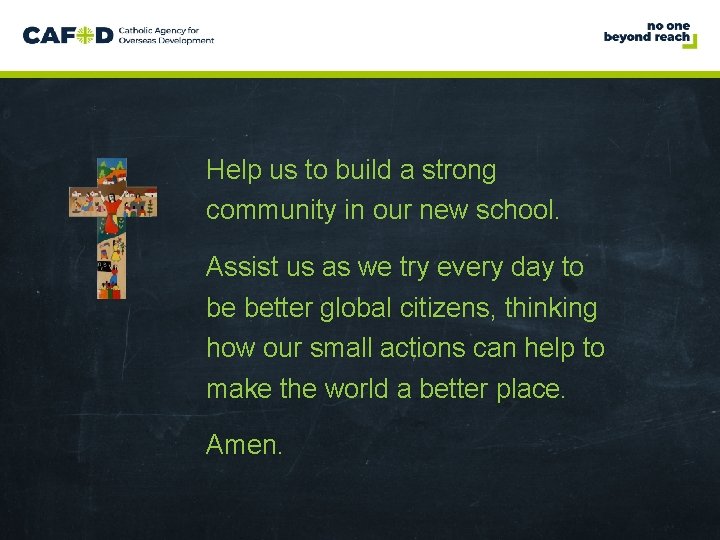 CAFOD Catholic Agency for Overseas Development

no one beyond reach

Help us to build a strong community in our new school.

Assist us as we try every day to be better global citizens, thinking how our small actions can help to make the world a better place.

Amen.